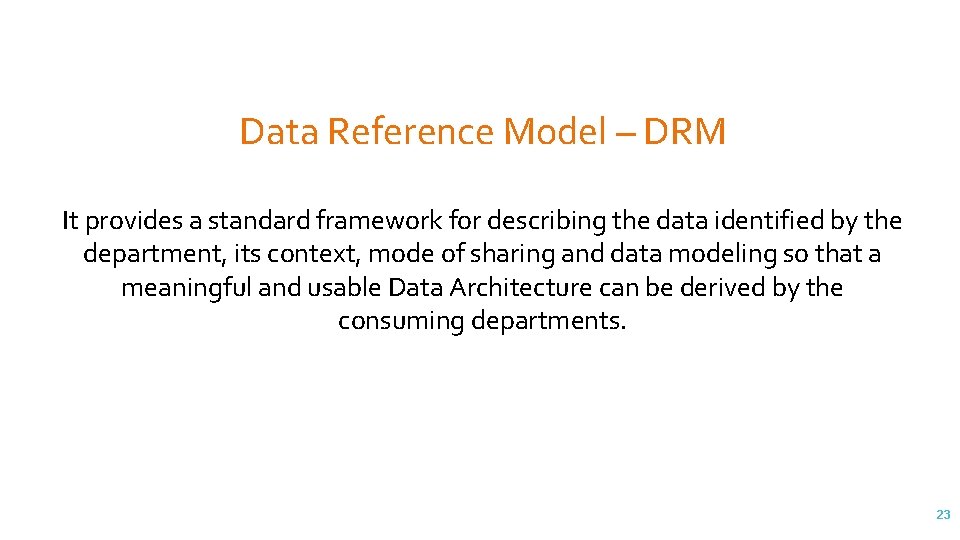 Data Reference Model – DRM

It provides a standard framework for describing the data identified by the department, its context, mode of sharing and data modeling so that a meaningful and usable Data Architecture can be derived by the consuming departments.

23